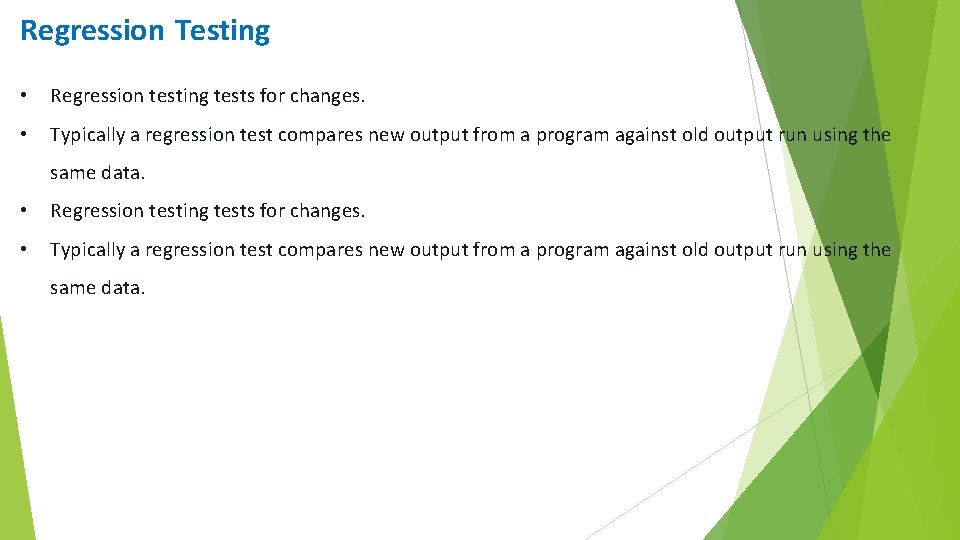 Regression Testing

• Regression testing tests for changes.

• Typically a regression test compares new output from a program against old output run using the same data.

• Regression testing tests for changes.

• Typically a regression test compares new output from a program against old output run using the same data.